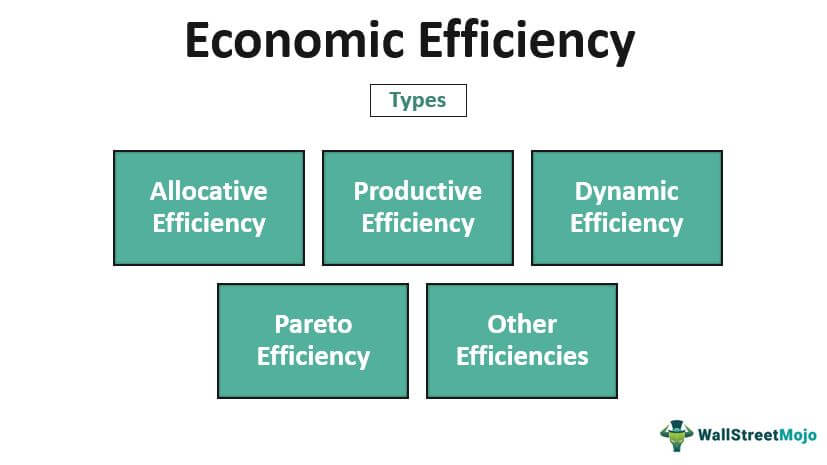 Economic Efficiency

Types

Allocative Efficiency

Productive Efficiency

Dynamic Efficiency

Pareto Efficiency

Other Efficiencies

WallStreetMojo